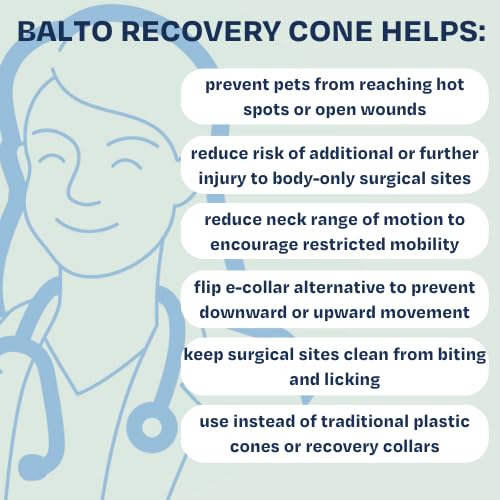 BALTO RECOVERY CONE HELPS:

prevent pets from reaching hot spots or open wounds

reduce risk of additional or further injury to body-only surgical sites

reduce neck range of motion to encourage restricted mobility

flip e-collar alternative to prevent downward or upward movement

keep surgical sites clean from biting and licking

use instead of traditional plastic cones or recovery collars